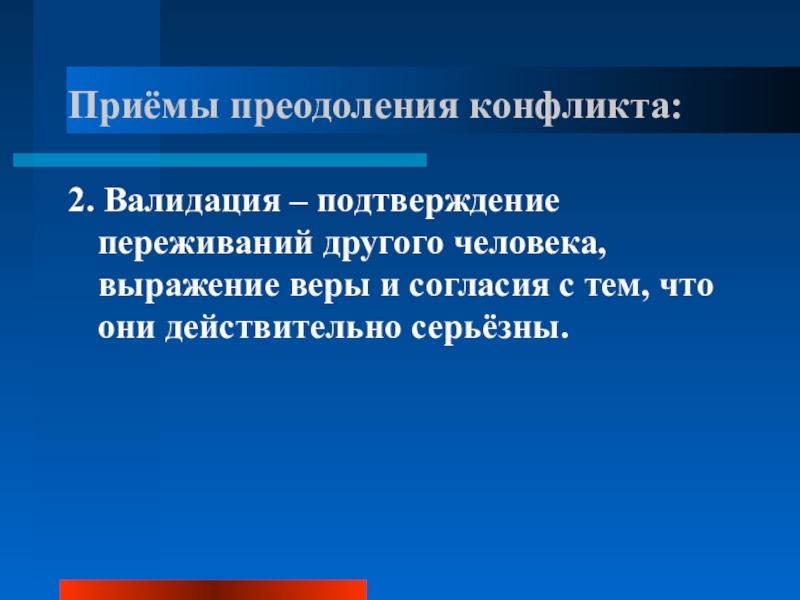 Приёмы преодоления конфликта:

2. Валидация – подтверждение переживаний другого человека, выражение веры и согласия с тем, что они действительно серьёзны.